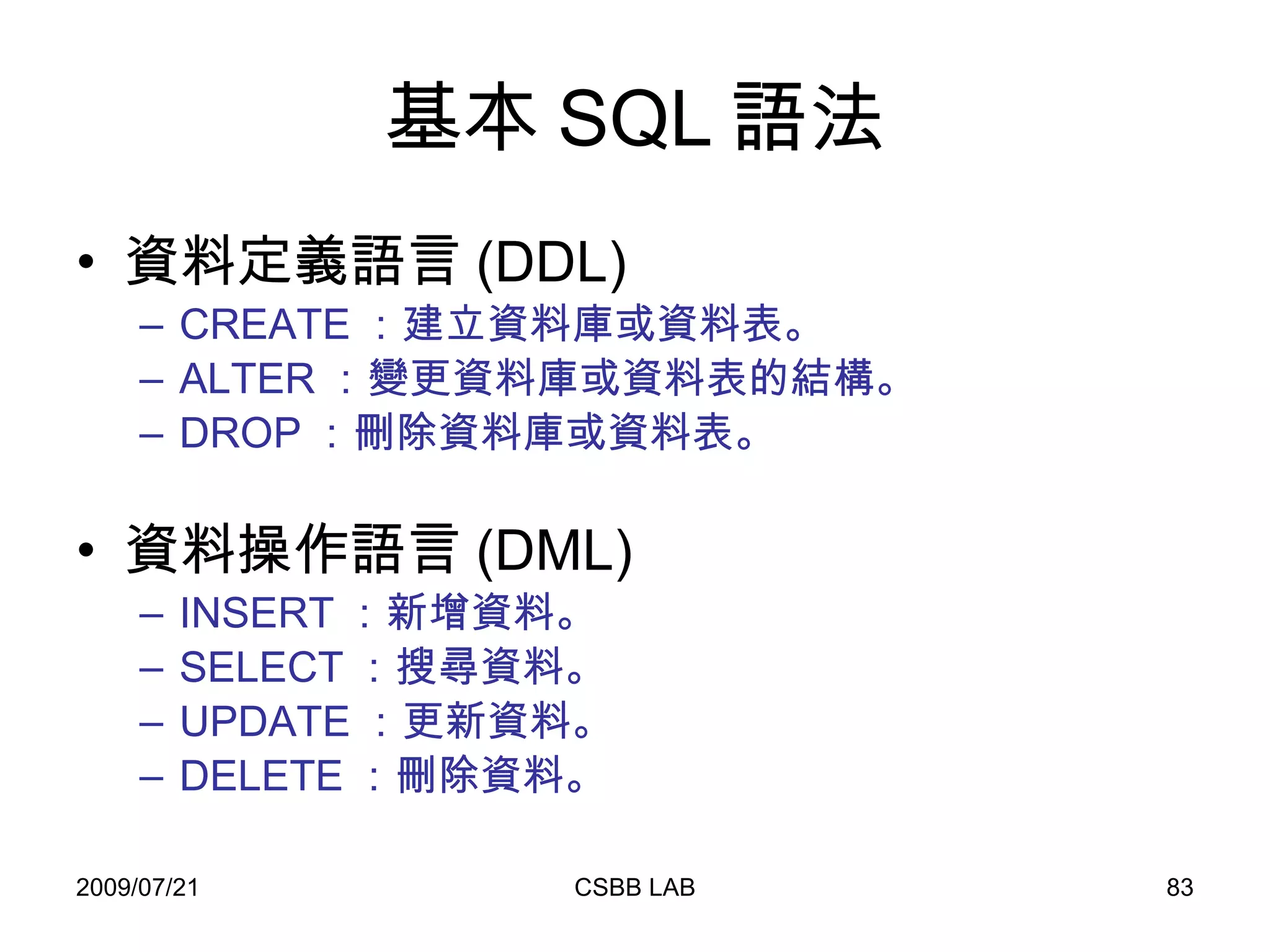 基本 SQL 語法

• 資料定義語言 (DDL)
– CREATE ：建立資料庫或資料表。
– ALTER ：變更資料庫或資料表的結構。
– DROP ：刪除資料庫或資料表。

• 資料操作語言 (DML)
– INSERT ：新增資料。
– SELECT ：搜尋資料。
– UPDATE ：更新資料。
– DELETE ：刪除資料。

2009/07/21

CSBB LAB

83